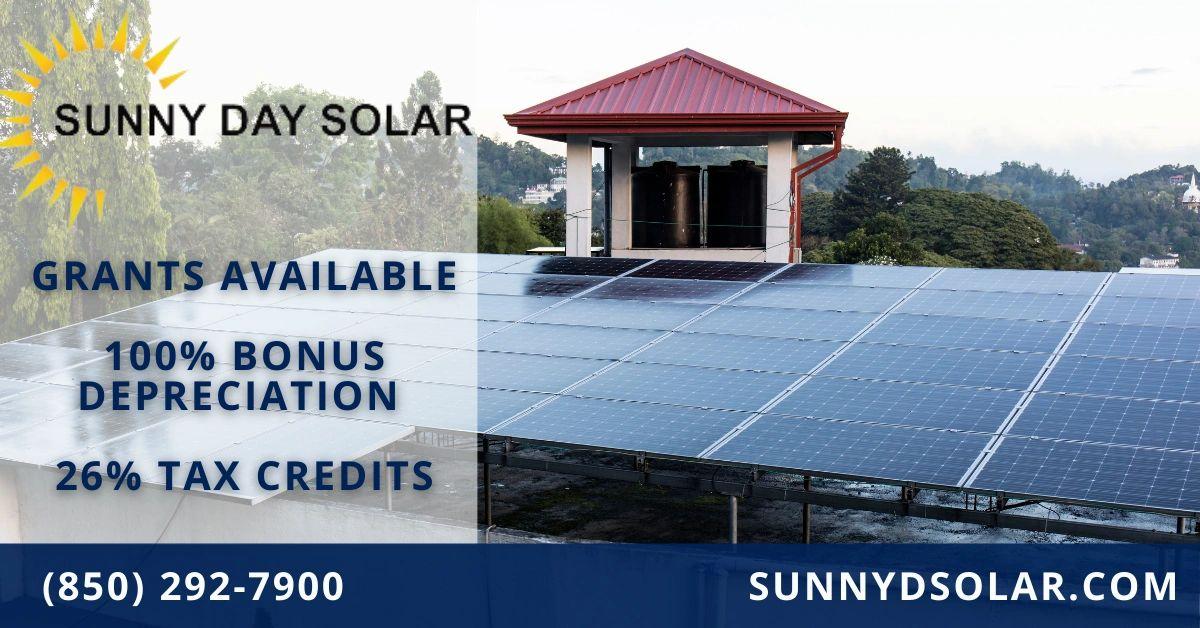 SUNNY DAY SOLAR

GRANTS AVAILABLE

100% BONUS DEPRECIATION

26% TAX CREDITS

(850) 292-7900

SUNNYDSOLAR.COM